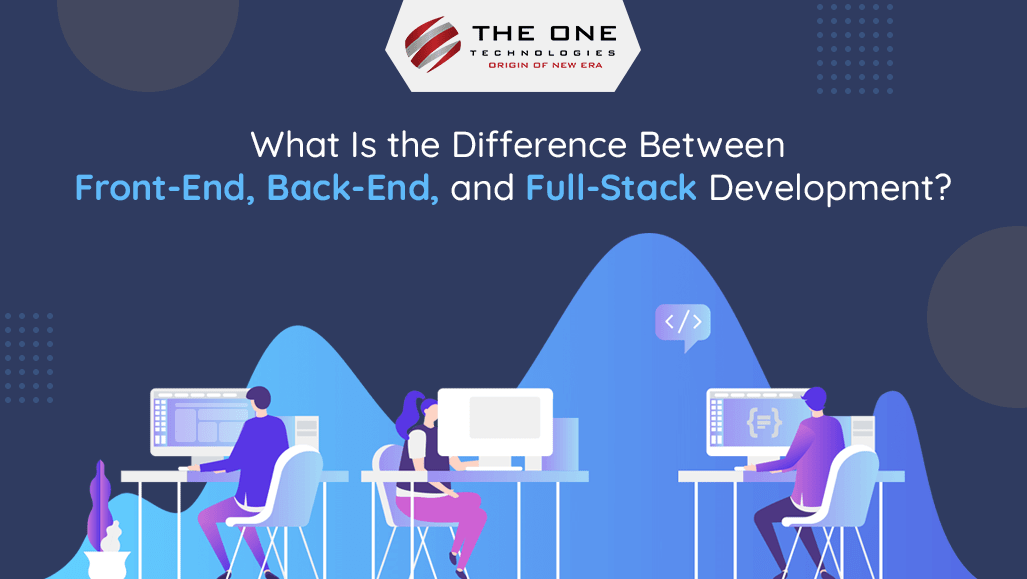 THE ONE
TECHNOLOGIES
ORIGIN OF NEW ERA

What Is the Difference Between
Front-End, Back-End, and Full-Stack Development?

</>

{=}